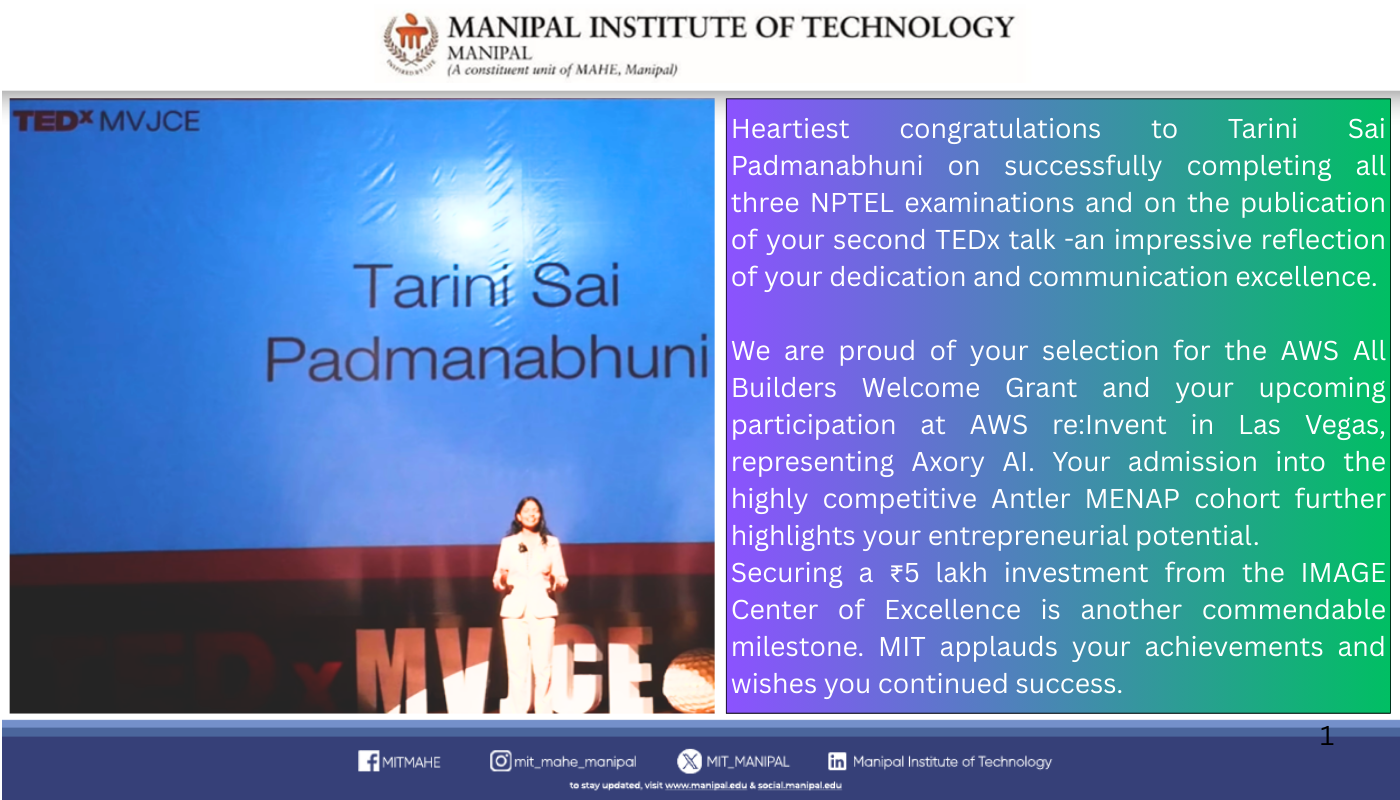 MANIPAL INSTITUTE OF TECHNOLOGY
MANIPAL
(A constituent unit of MAHE, Manipal)

TEDx MVJCE

Tarini Sai Padmanabhuni

TEDx MVJCE

Heartiest congratulations to Tarini Sai Padmanabhuni on successfully completing all three NPTEL examinations and on the publication of your second TEDx talk -an impressive reflection of your dedication and communication excellence.

We are proud of your selection for the AWS All Builders Welcome Grant and your upcoming participation at AWS re:Invent in Las Vegas, representing Axory AI. Your admission into the highly competitive Antler MENAP cohort further highlights your entrepreneurial potential.
Securing a ₹5 lakh investment from the IMAGE Center of Excellence is another commendable milestone. MIT applauds your achievements and wishes you continued success.

1

MITMAHE mit_mahe_manipal MIT_MANIPAL Manipal Institute of Technology
to stay updated, visit www.manipal.edu & social.manipal.edu